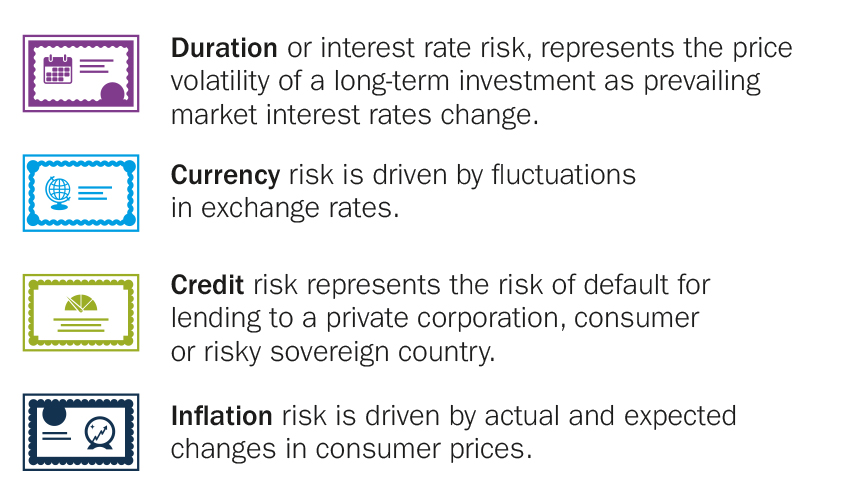 Duration or interest rate risk, represents the price volatility of a long-term investment as prevailing market interest rates change.

Currency risk is driven by fluctuations in exchange rates.

Credit risk represents the risk of default for lending to a private corporation, consumer or risky sovereign country.

Inflation risk is driven by actual and expected changes in consumer prices.